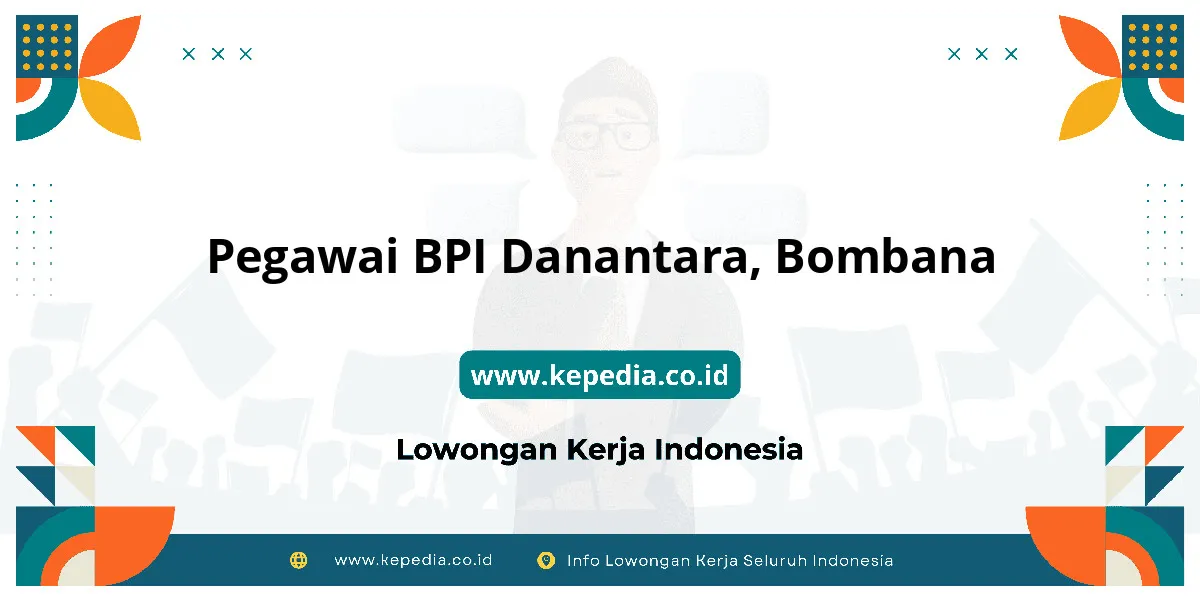 Pegawai BPI Danantara, Bombana

www.kepedia.co.id

Lowongan Kerja Indonesia

www.kepedia.co.id Info Lowongan Kerja Seluruh Indonesia